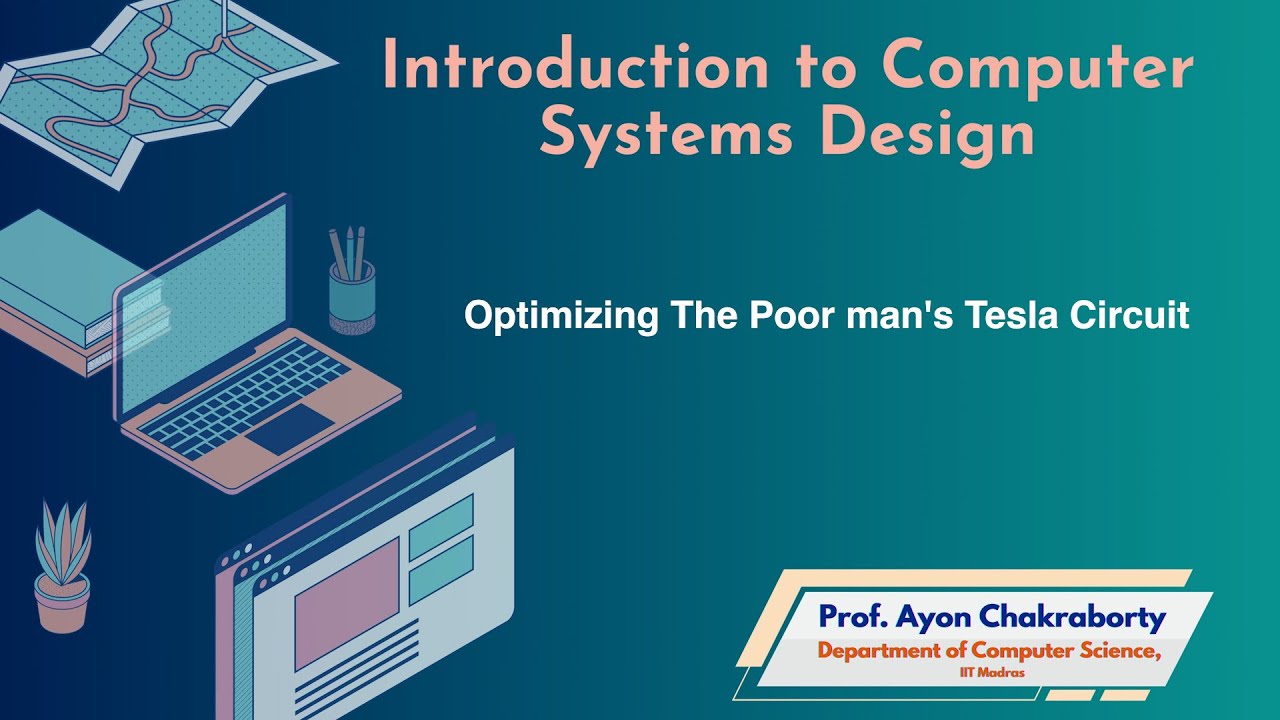 Introduction to Computer Systems Design

Optimizing The Poor man's Tesla Circuit

Prof. Ayon Chakraborty
Department of Computer Science,
IIT Madras